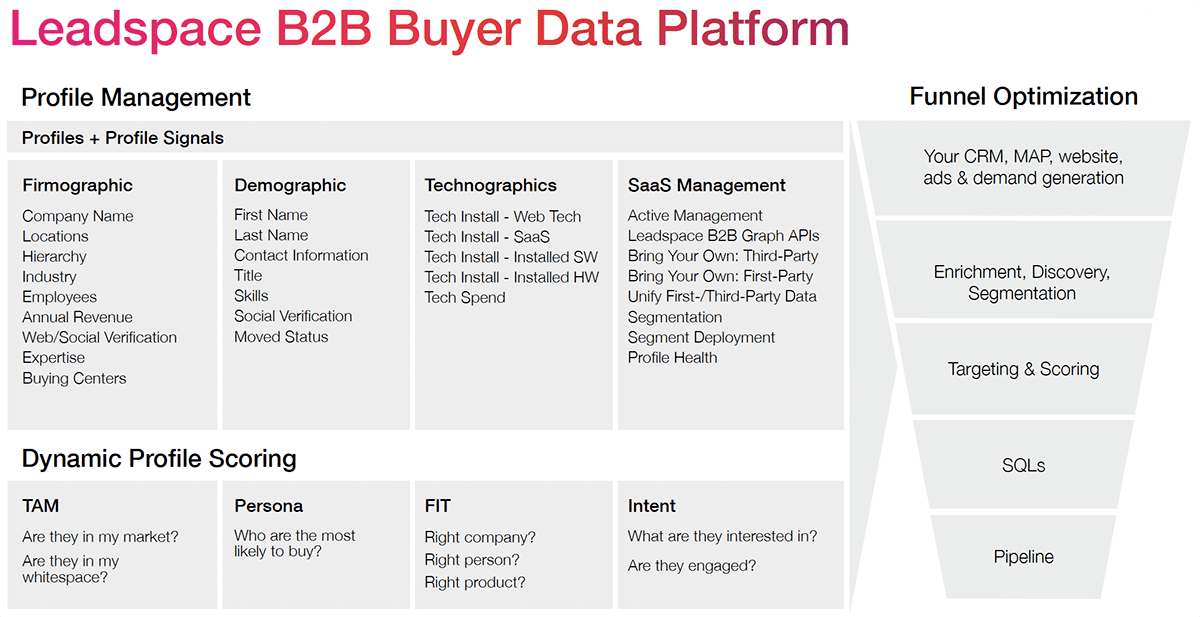 Leadspace B2B Buyer Data Platform

Profile Management

Profiles + Profile Signals

Firmographic
Company Name
Locations
Hierarchy
Industry
Employees
Annual Revenue
Web/Social Verification
Expertise
Buying Centers

Demographic
First Name
Last Name
Contact Information
Title
Skills
Social Verification
Moved Status

Technographics
Tech Install - Web Tech
Tech Install - SaaS
Tech Install - Installed SW
Tech Install - Installed HW
Tech Spend

SaaS Management
Active Management
Leadspace B2B Graph APIs
Bring Your Own: Third-Party
Bring Your Own: First-Party
Unify First-/Third-Party Data
Segmentation
Segment Deployment
Profile Health

Dynamic Profile Scoring

TAM
Are they in my market?
Are they in my whitespace?

Persona
Who are the most likely to buy?

FIT
Right company?
Right person?
Right product?

Intent
What are they interested in?
Are they engaged?

Funnel Optimization

Your CRM, MAP, website, ads & demand generation

Enrichment, Discovery, Segmentation

Targeting & Scoring

SQLs

Pipeline